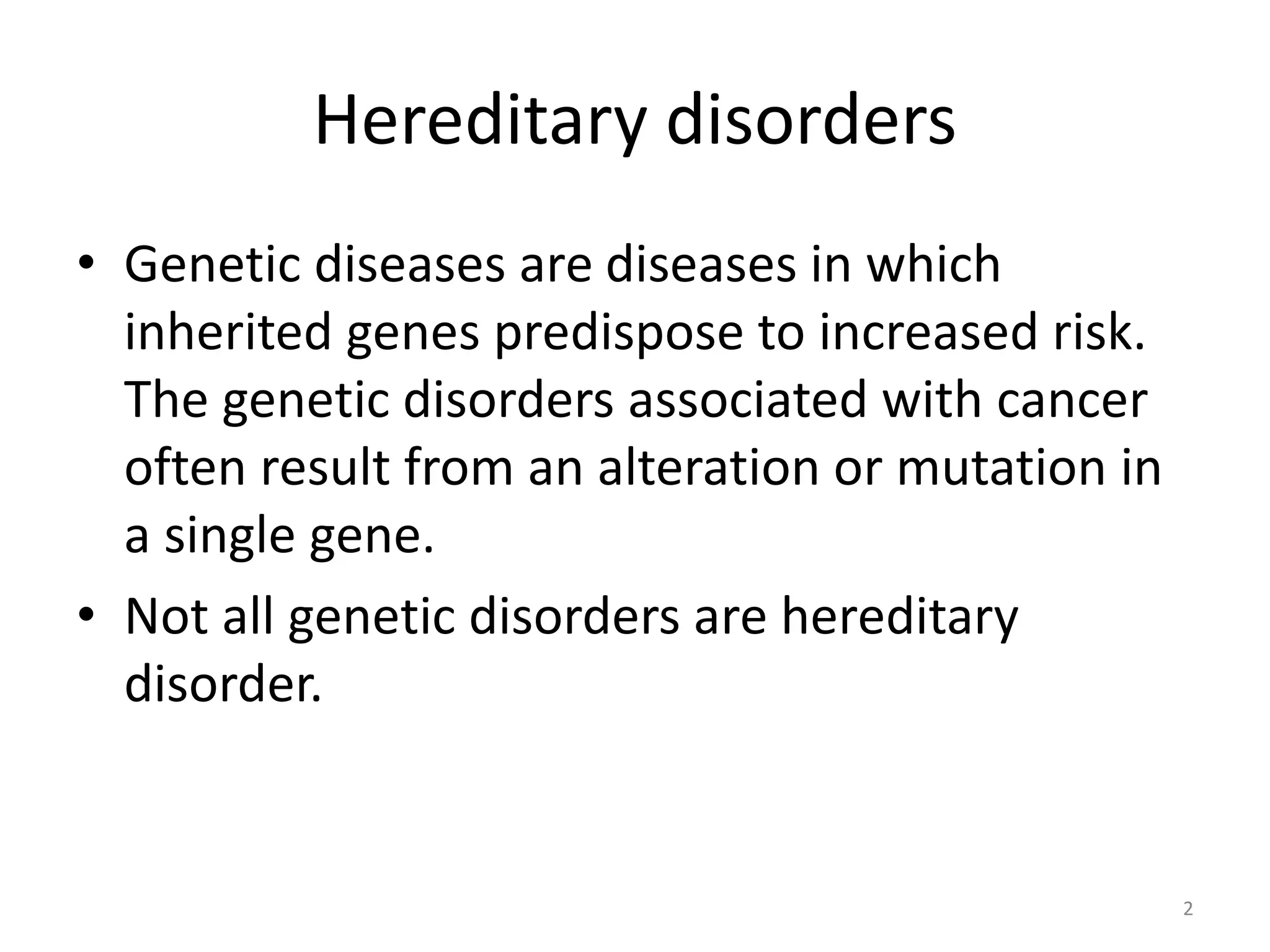 Hereditary disorders

• Genetic diseases are diseases in which inherited genes predispose to increased risk. The genetic disorders associated with cancer often result from an alteration or mutation in a single gene.
• Not all genetic disorders are hereditary disorder.

2